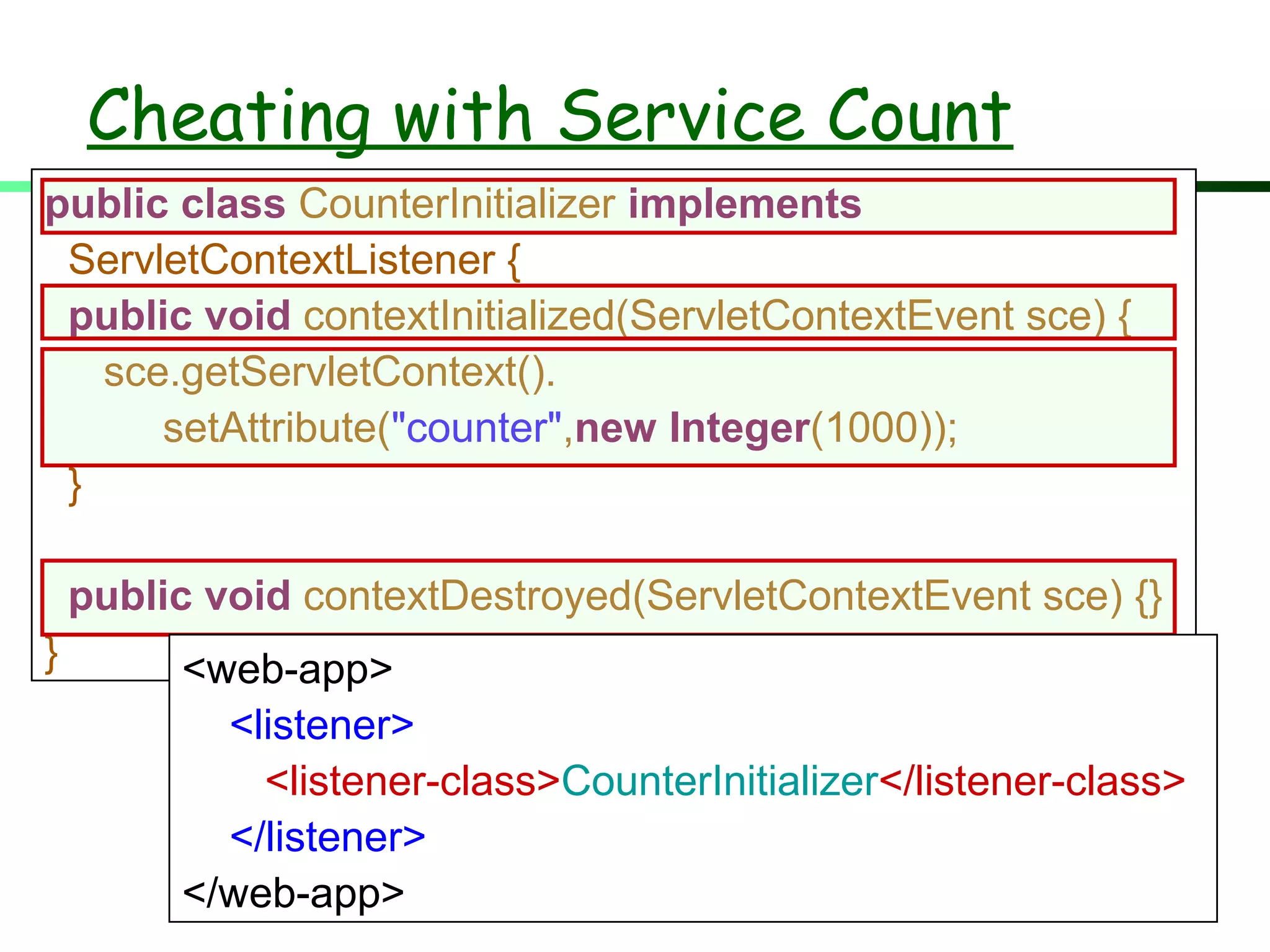 Cheating with Service Count

public class CounterInitializer implements
 ServletContextListener {
 public void contextInitialized(ServletContextEvent sce) {
 sce.getServletContext().
 setAttribute("counter",new Integer(1000));
 }

 public void contextDestroyed(ServletContextEvent sce) {}
}

<web-app>
 <listener>
 <listener-class>CounterInitializer</listener-class>
 </listener>
</web-app>